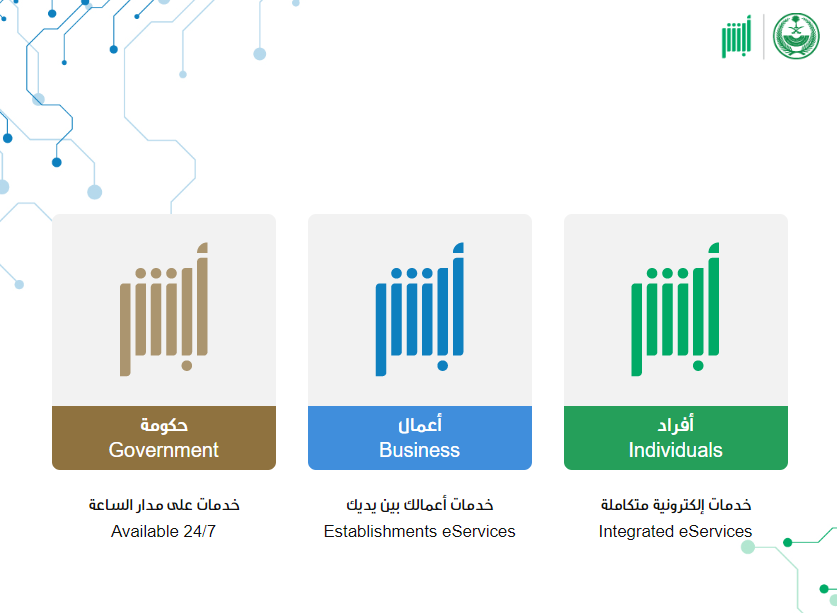 أبشر

أبشر
أفراد
Individuals
خدمات إلكترونية متكاملة
Integrated eServices

أبشر
أعمال
Business
خدمات أعمالك بين يديك
Establishments eServices

أبشر
حكومة
Government
خدمات على مدار الساعة
Available 24/7